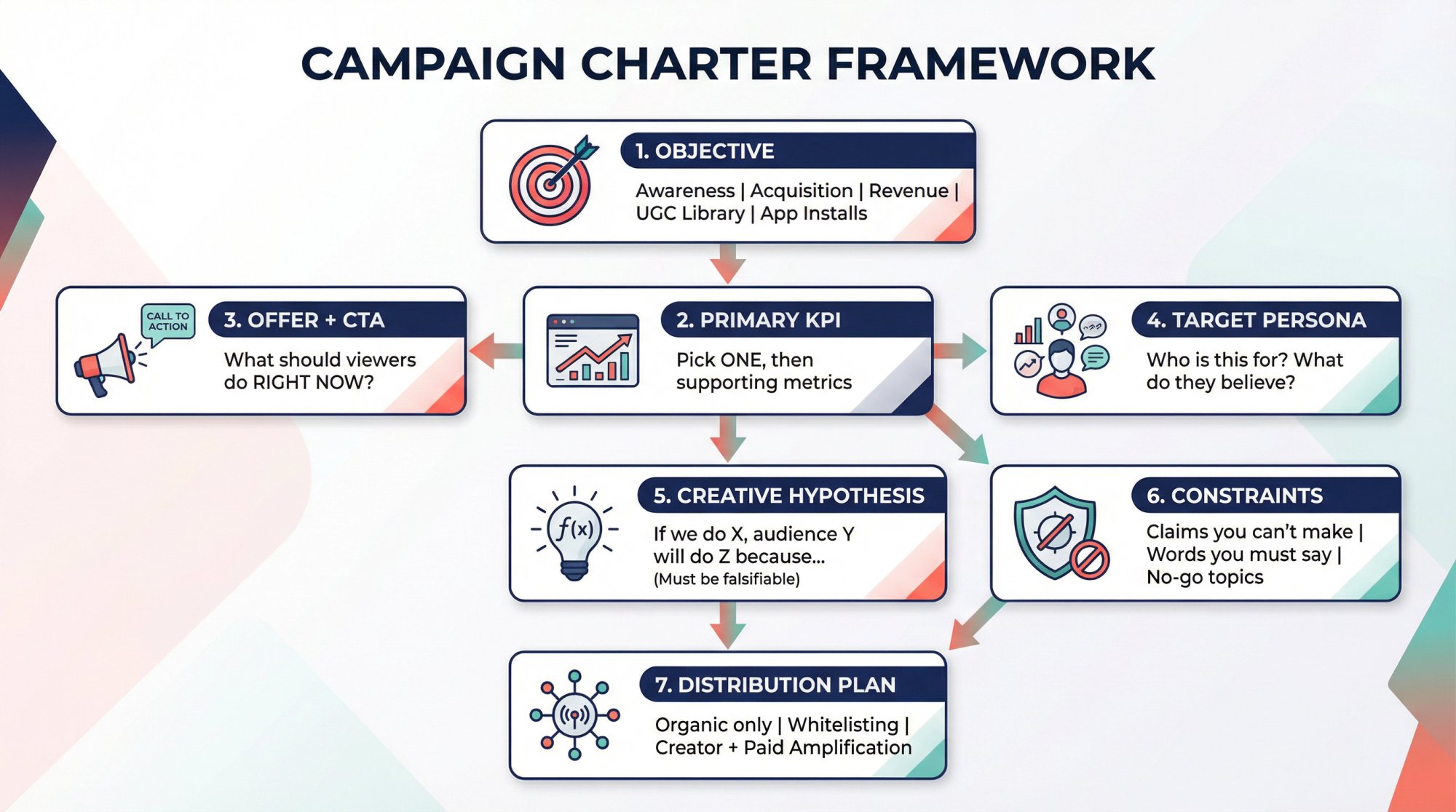 CAMPAIGN CHARTER FRAMEWORK

1. OBJECTIVE

Awareness | Acquisition | Revenue | UGC Library | App Installs

CALL TO ACTION

3. OFFER + CTA

What should viewers do RIGHT NOW?

2. PRIMARY KPI

Pick ONE, then supporting metrics

4. TARGET PERSONA

Who is this for? What do they believe?

$f(x)$

5. CREATIVE HYPOTHESIS

If we do X, audience Y will do Z because...
(Must be falsifiable)

6. CONSTRAINTS

Claims you can't make | Words you must say | No-go topics

7. DISTRIBUTION PLAN

Organic only | Whitelisting | Creator + Paid Amplification